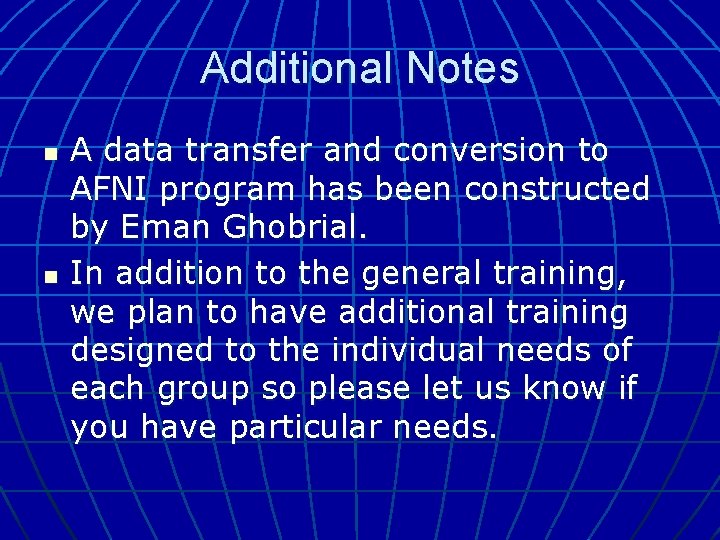 Additional Notes

- A data transfer and conversion to AFNI program has been constructed by Eman Ghobrial.
- In addition to the general training, we plan to have additional training designed to the individual needs of each group so please let us know if you have particular needs.